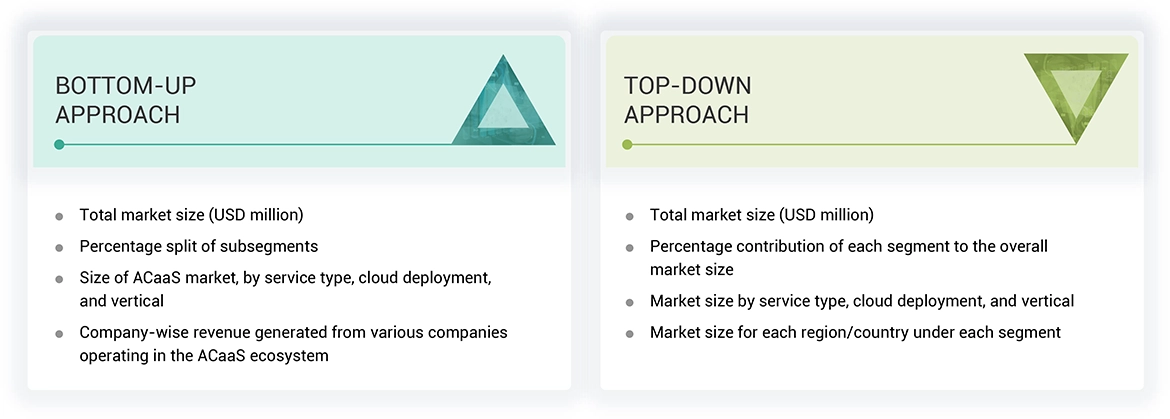 BOTTOM-UP APPROACH

- Total market size (USD million)
- Percentage split of subsegments
- Size of ACaaS market, by service type, cloud deployment, and vertical
- Company-wise revenue generated from various companies operating in the ACaaS ecosystem

TOP-DOWN APPROACH

- Total market size (USD million)
- Percentage contribution of each segment to the overall market size
- Market size by service type, cloud deployment, and vertical
- Market size for each region/country under each segment